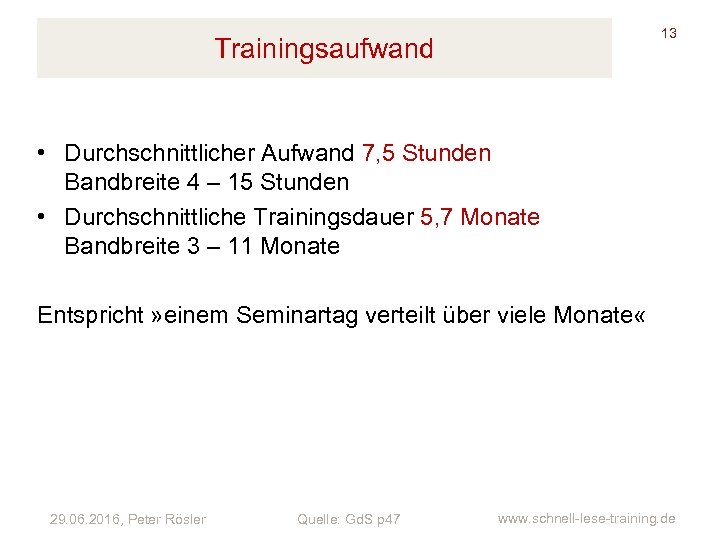 Trainingsaufwand

13

• Durchschnittlicher Aufwand 7,5 Stunden
Bandbreite 4 – 15 Stunden

• Durchschnittliche Trainingsdauer 5,7 Monate
Bandbreite 3 – 11 Monate

Entspricht »einem Seminartag verteilt über viele Monate«

29.06.2016, Peter Rösler

Quelle: GdS p47

www.schnell-lese-training.de